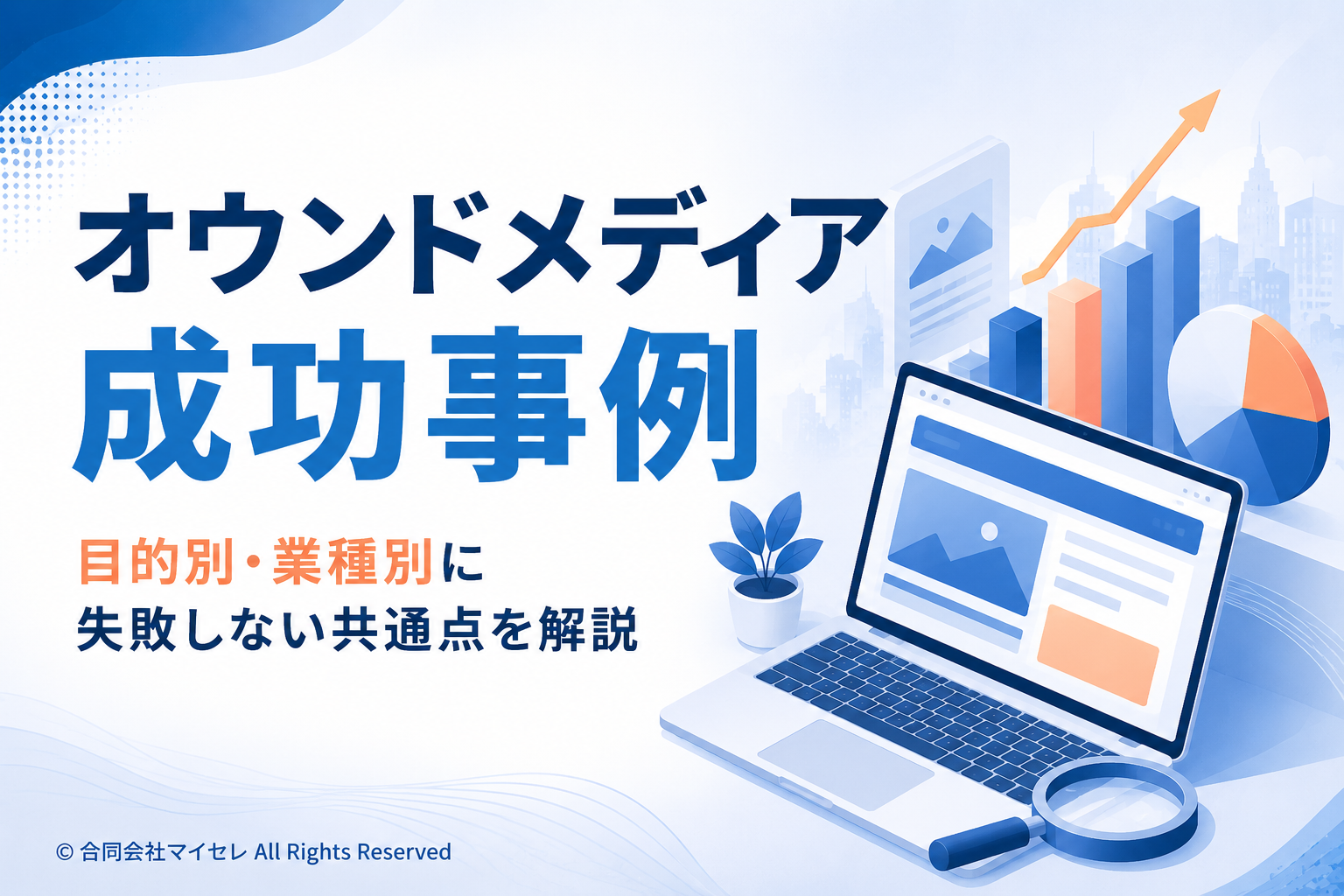 オウンドメディア
成功事例

目的別・業種別に
失敗しない共通点を解説

© 合同会社マイセレ All Rights Reserved